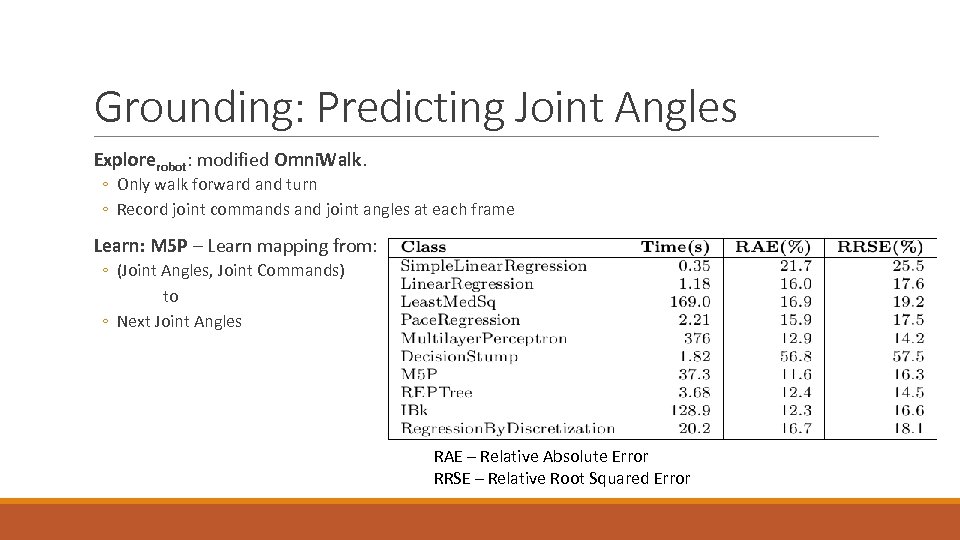 Grounding: Predicting Joint Angles

Explore$_{robot}$: modified OmniWalk.

◦ Only walk forward and turn
◦ Record joint commands and joint angles at each frame

Learn: M5P – Learn mapping from:

◦ (Joint Angles, Joint Commands)
to
◦ Next Joint Angles

| Class | Time(s) | RAE(%) | RRSE(%) |
|---|---|---|---|
| SimpleLinearRegression | 0.35 | 21.7 | 25.5 |
| LinearRegression | 1.18 | 16.0 | 17.6 |
| LeastMedSq | 169.0 | 16.9 | 19.2 |
| PaceRegression | 2.21 | 15.9 | 17.5 |
| MultilayerPerceptron | 376 | 12.9 | 14.2 |
| DecisionStump | 1.82 | 56.8 | 57.5 |
| M5P | 37.3 | 11.6 | 16.3 |
| REPTree | 3.68 | 12.4 | 14.5 |
| IBk | 128.9 | 12.3 | 16.6 |
| RegressionByDiscretization | 20.2 | 16.7 | 18.1 |

RAE – Relative Absolute Error
RRSE – Relative Root Squared Error